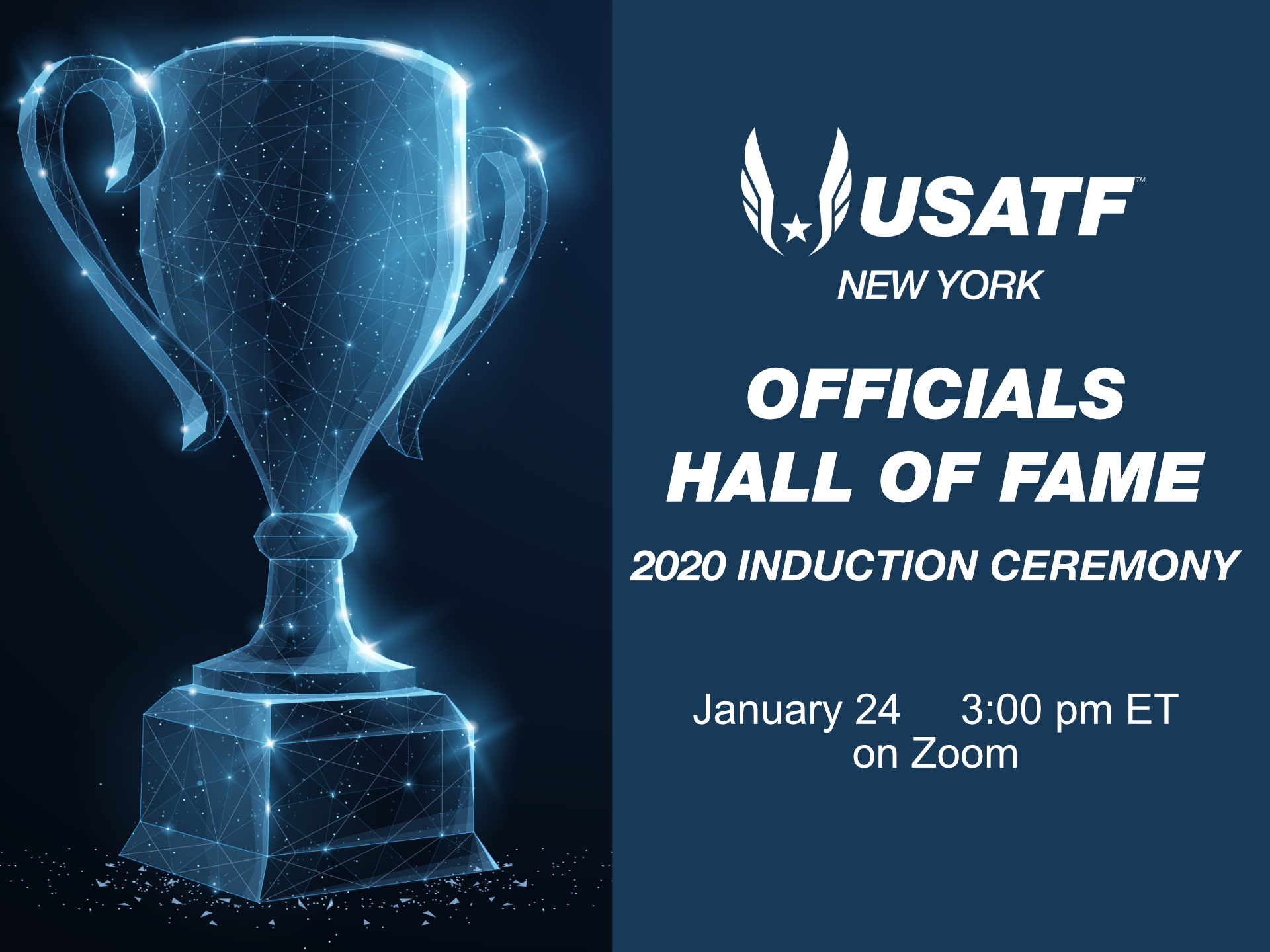 USATF™
NEW YORK

OFFICIALS
HALL OF FAME

2020 INDUCTION CEREMONY

January 24 3:00 pm ET
on Zoom